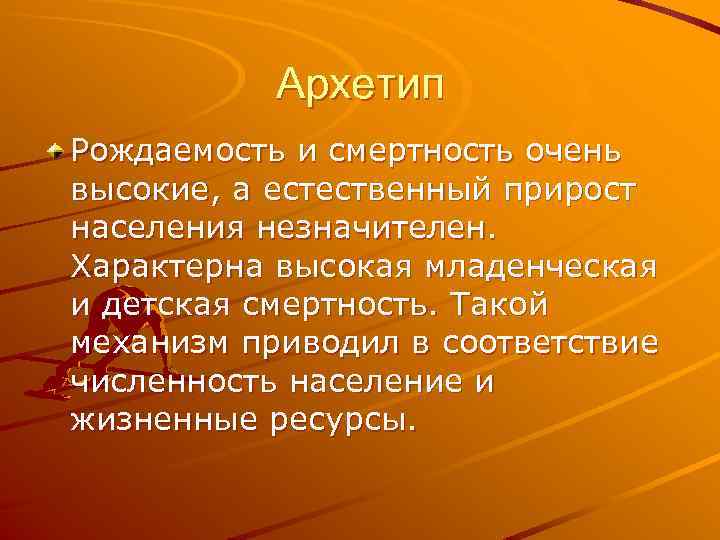 Архетип

Рождаемость и смертность очень высокие, а естественный прирост населения незначителен. Характерна высокая младенческая и детская смертность. Такой механизм приводил в соответствие численность население и жизненные ресурсы.